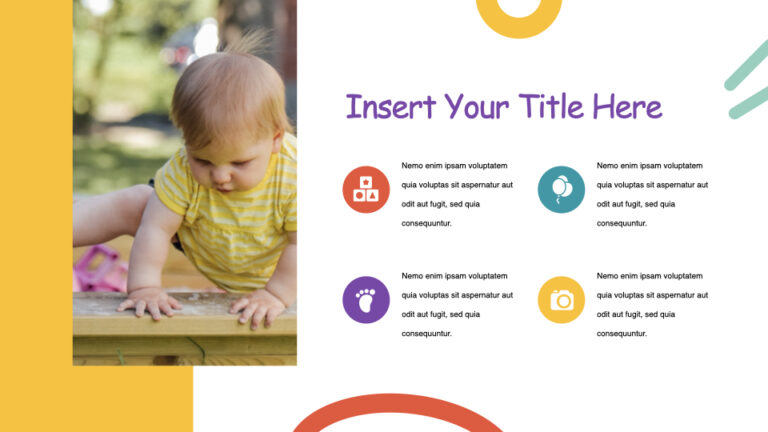 Insert Your Title Here

Nemo enim ipsam voluptatem quia voluptas sit aspernatur aut odit aut fugit, sed quia consequuntur.

Nemo enim ipsam voluptatem quia voluptas sit aspernatur aut odit aut fugit, sed quia consequuntur.

Nemo enim ipsam voluptatem quia voluptas sit aspernatur aut odit aut fugit, sed quia consequuntur.

Nemo enim ipsam voluptatem quia voluptas sit aspernatur aut odit aut fugit, sed quia consequuntur.